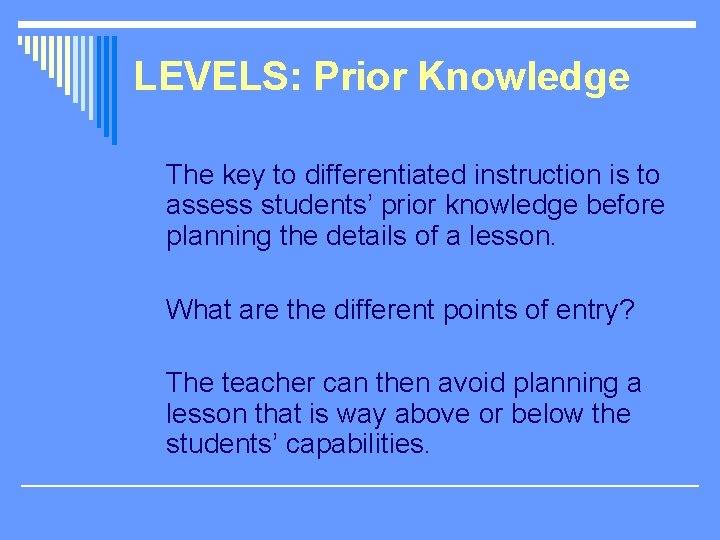 LEVELS: Prior Knowledge

The key to differentiated instruction is to assess students’ prior knowledge before planning the details of a lesson.

What are the different points of entry?

The teacher can then avoid planning a lesson that is way above or below the students’ capabilities.